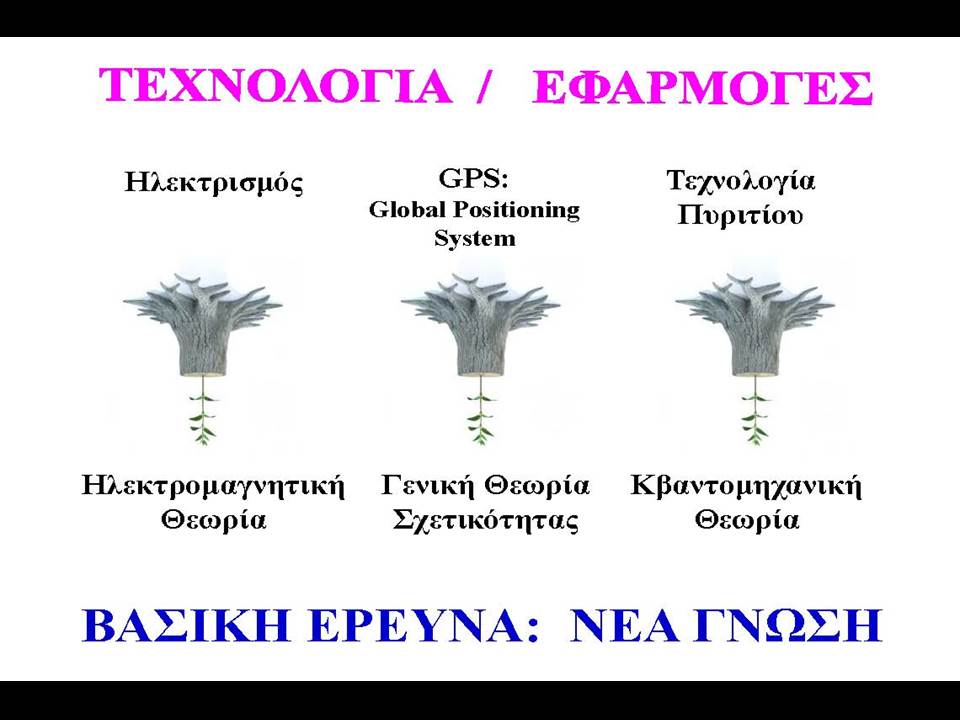 ΤΕΧΝΟΛΟΓΙΑ / ΕΦΑΡΜΟΓΕΣ

Ηλεκτρισμός

GPS:
Global Positioning System

Τεχνολογία Πυριτίου

Ηλεκτρομαγνητική Θεωρία

Γενική Θεωρία Σχετικότητας

Κβαντομηχανική Θεωρία

ΒΑΣΙΚΗ ΕΡΕΥΝΑ: ΝΕΑ ΓΝΩΣΗ